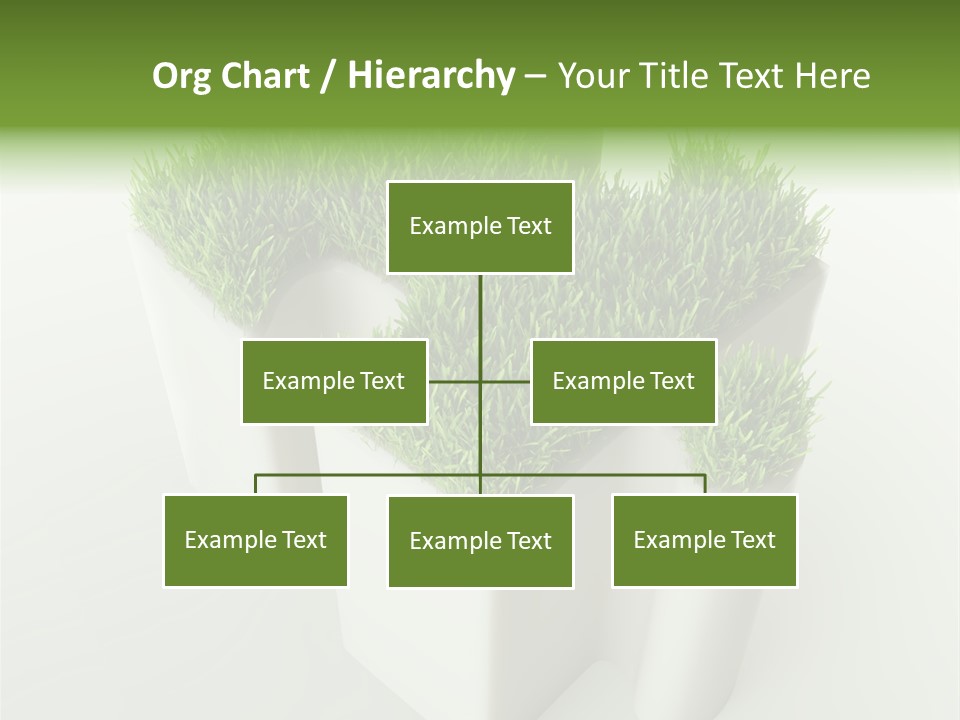 Org Chart / Hierarchy – Your Title Text Here

Example Text

Example Text

Example Text

Example Text

Example Text

Example Text